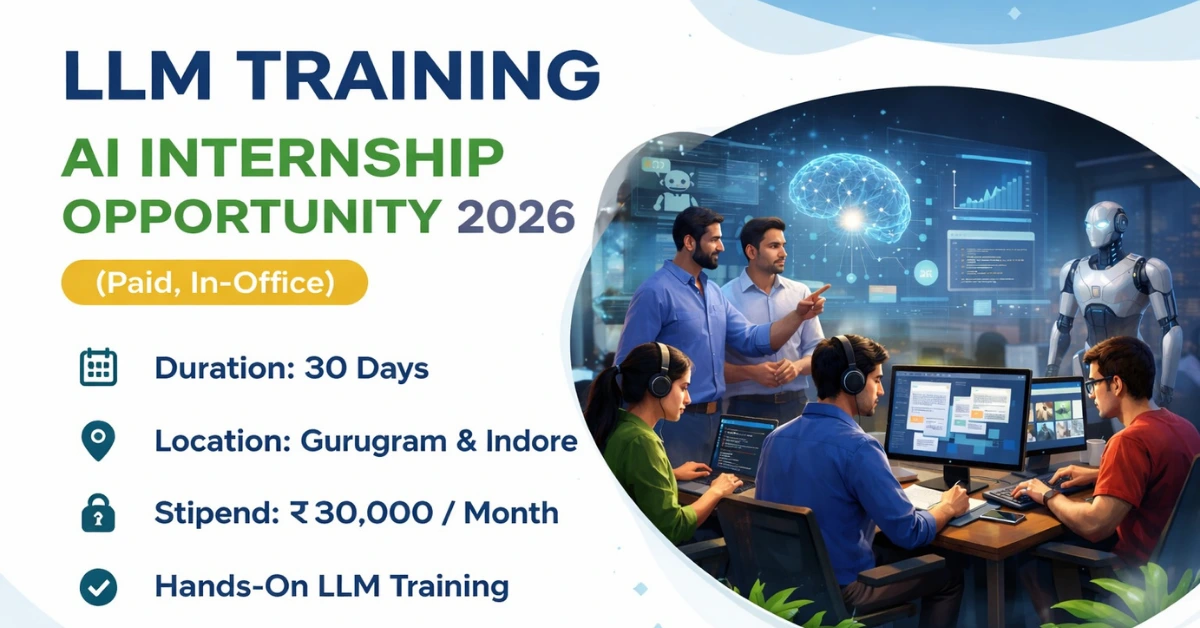 LLM TRAINING

AI INTERNSHIP OPPORTUNITY 2026

(Paid, In-Office)

Duration: 30 Days

Location: Gurugram & Indore

Stipend: ₹30,000 / Month

Hands-On LLM Training